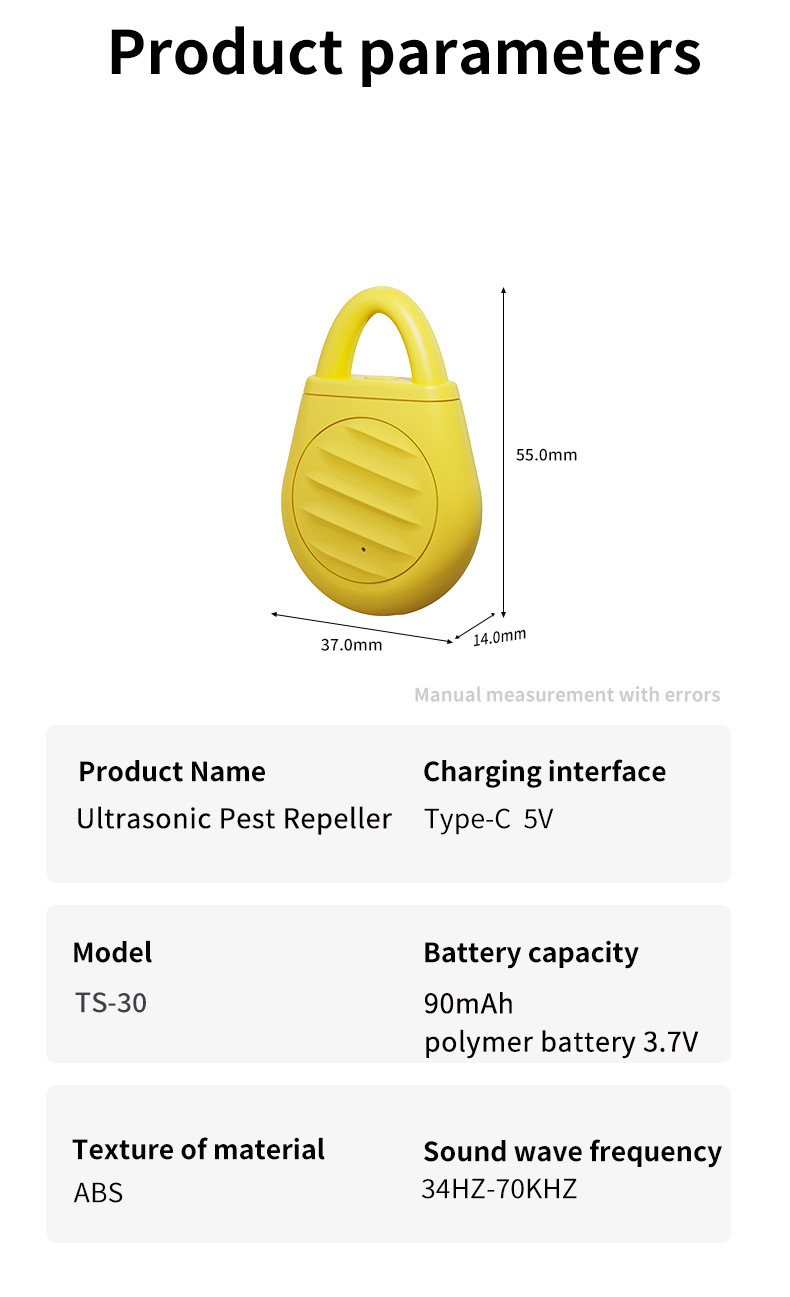 Product parameters

55.0mm

37.0mm

14.0mm

Manual measurement with errors

Product Name
Ultrasonic Pest Repeller

Charging interface
Type-C 5V

Model
TS-30

Battery capacity
90mAh
polymer battery 3.7V

Texture of material
ABS

Sound wave frequency
34HZ-70KHZ